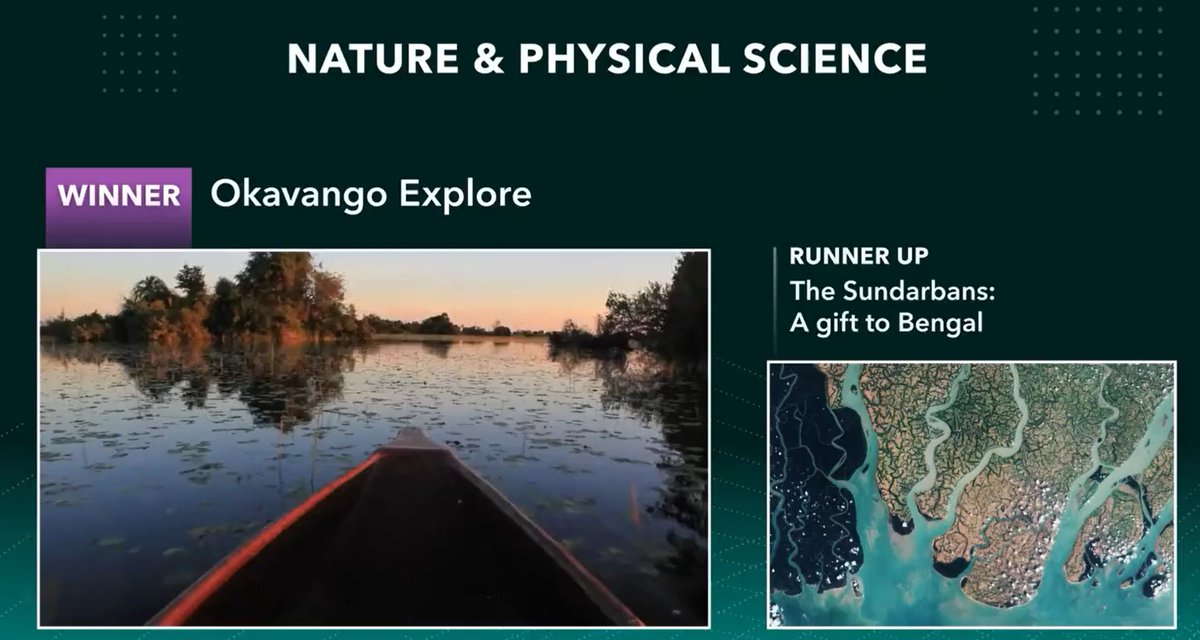 NATURE & PHYSICAL SCIENCE

WINNER Okavango Explore

RUNNER UP
The Sundarbans: A gift to Bengal